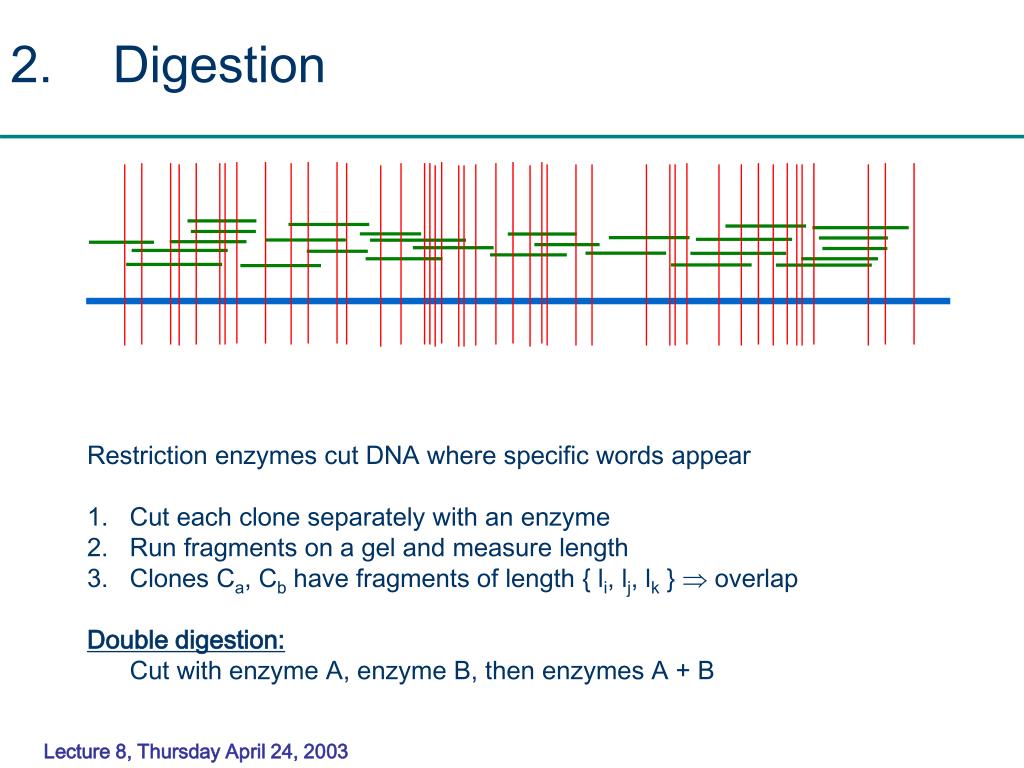 2. Digestion

Restriction enzymes cut DNA where specific words appear

1. Cut each clone separately with an enzyme
2. Run fragments on a gel and measure length
3. Clones $C_a$, $C_b$ have fragments of length { $l_i$, $l_j$, $l_k$ } $\Rightarrow$ overlap

Double digestion:
Cut with enzyme A, enzyme B, then enzymes A + B

Lecture 8, Thursday April 24, 2003